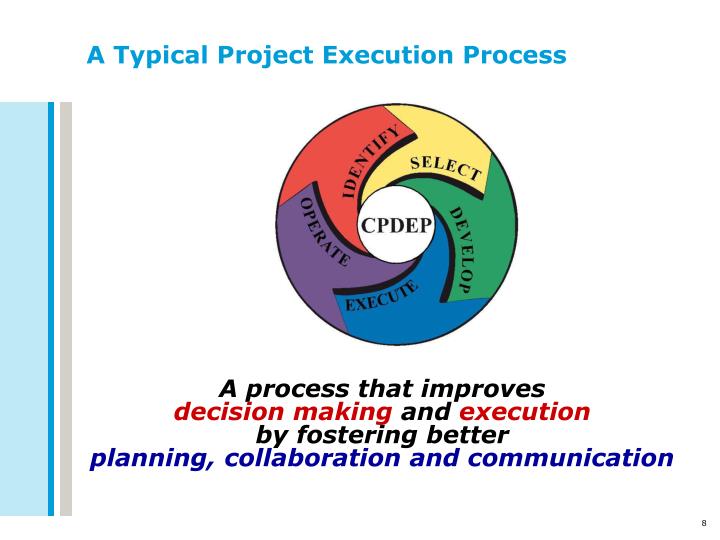 A Typical Project Execution Process

IDENTIFY
SELECT
DEVELOP
EXECUTE
OPERATE
CPDEP

A process that improves
decision making and execution
by fostering better
planning, collaboration and communication

8